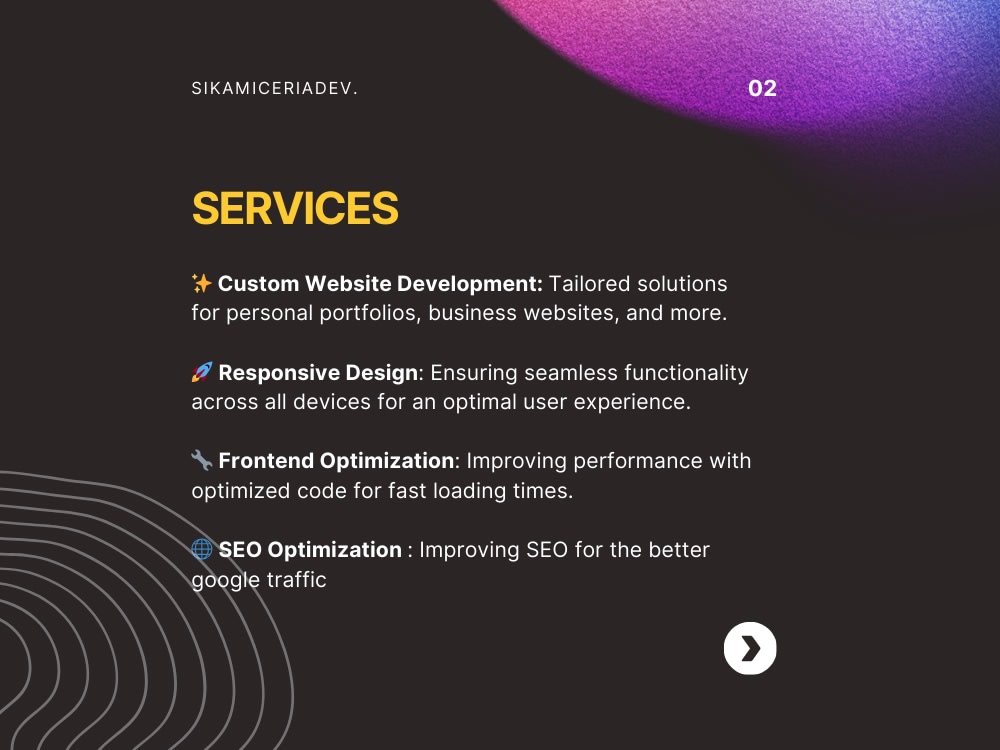 SIKAMICERIADEV.

02

SERVICES

✨ Custom Website Development: Tailored solutions for personal portfolios, business websites, and more.

🚀 Responsive Design: Ensuring seamless functionality across all devices for an optimal user experience.

🔧 Frontend Optimization: Improving performance with optimized code for fast loading times.

🌐 SEO Optimization : Improving SEO for the better google traffic